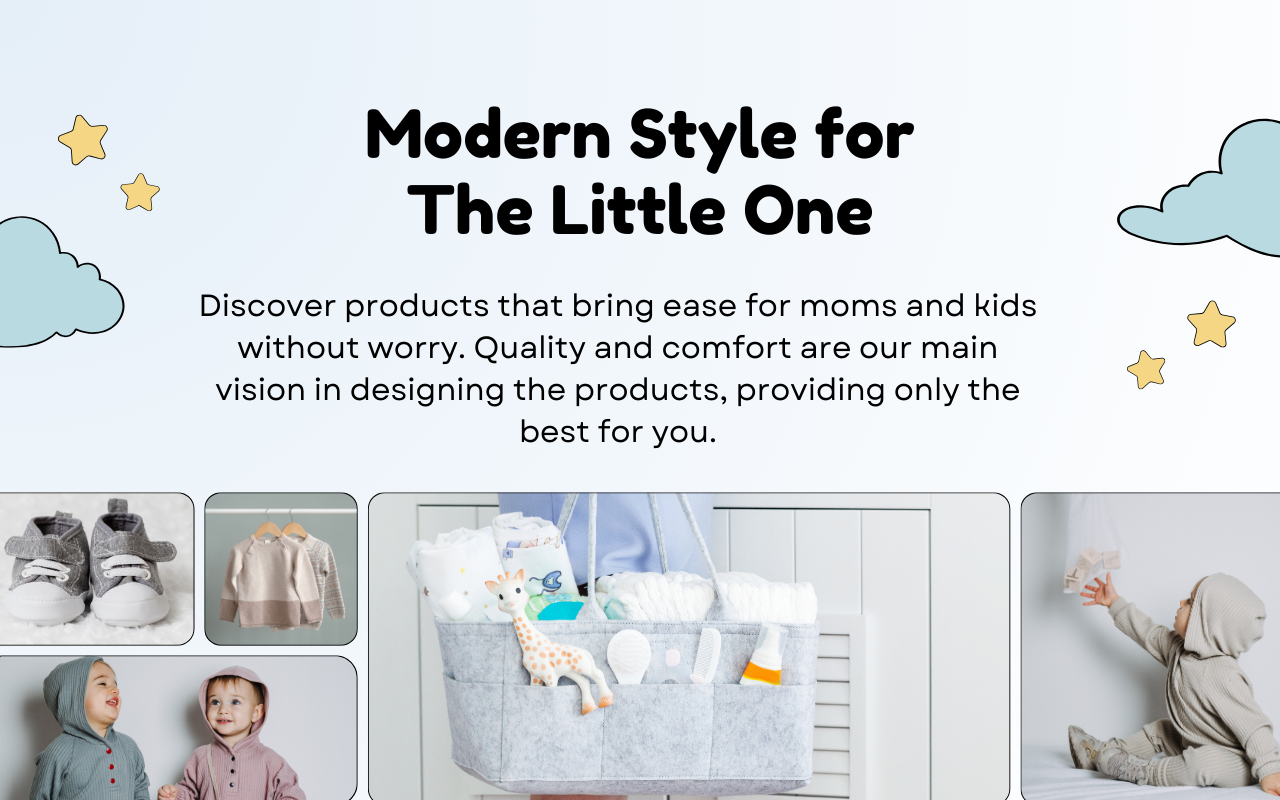 Modern Style for The Little One

Discover products that bring ease for moms and kids without worry. Quality and comfort are our main vision in designing the products, providing only the best for you.